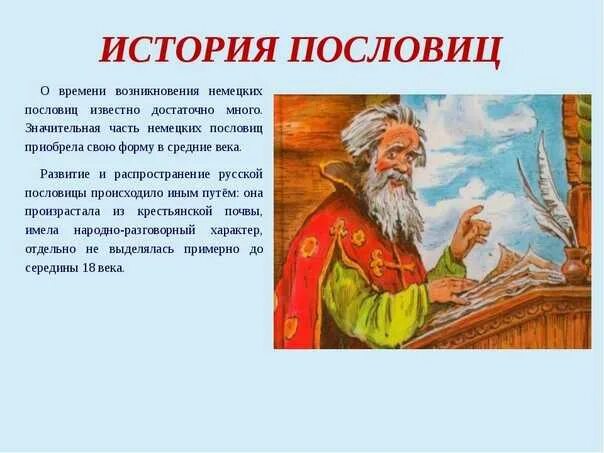 ИСТОРИЯ ПОСЛОВИЦ

О времени возникновения немецких пословиц известно достаточно много. Значительная часть немецких пословиц приобрела свою форму в средние века.

Развитие и распространение русской пословицы происходило иным путём: она произрастала из крестьянской почвы, имела народно-разговорный характер, отдельно не выделялась примерно до середины 18 века.